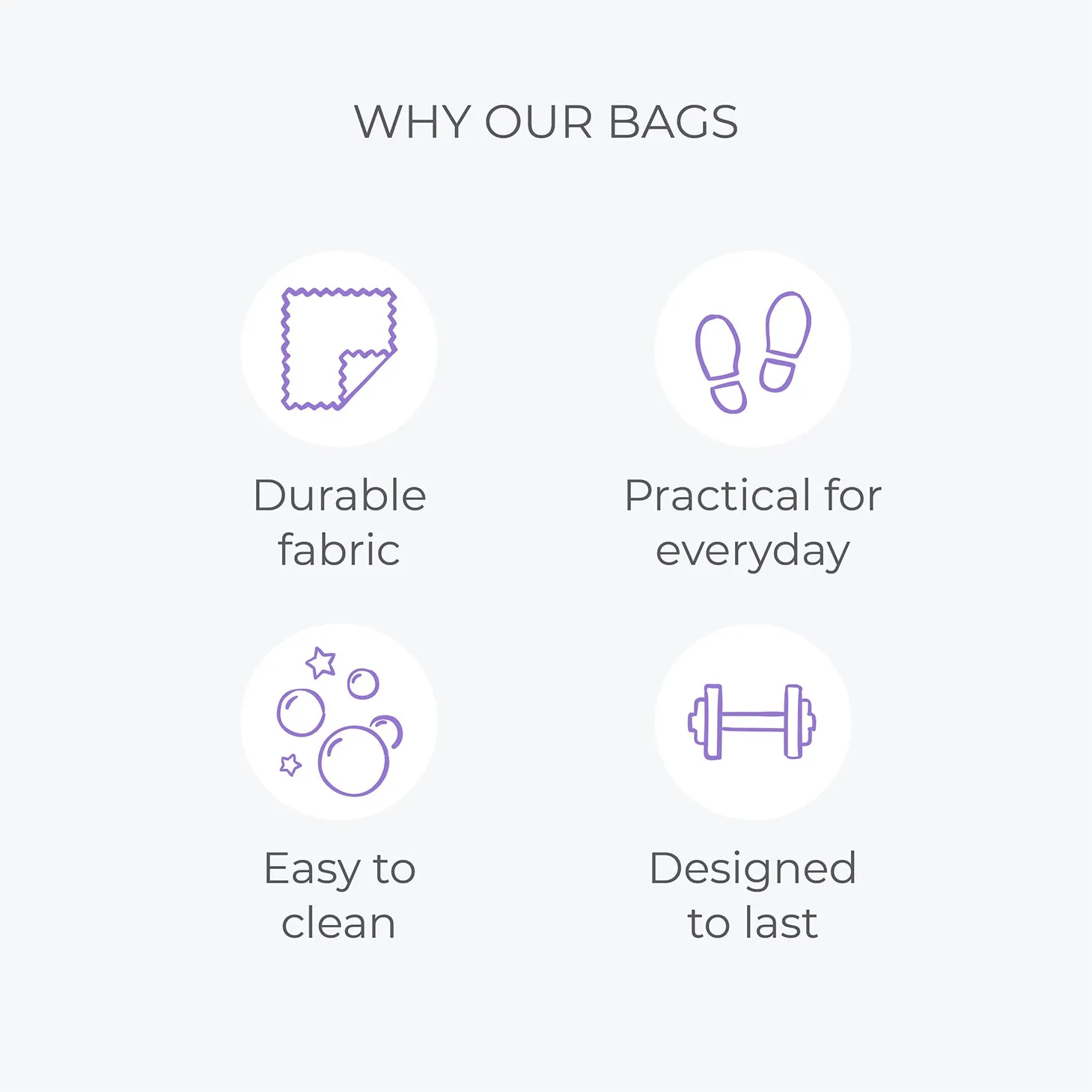 WHY OUR BAGS

Durable fabric

Practical for everyday

Easy to clean

Designed to last